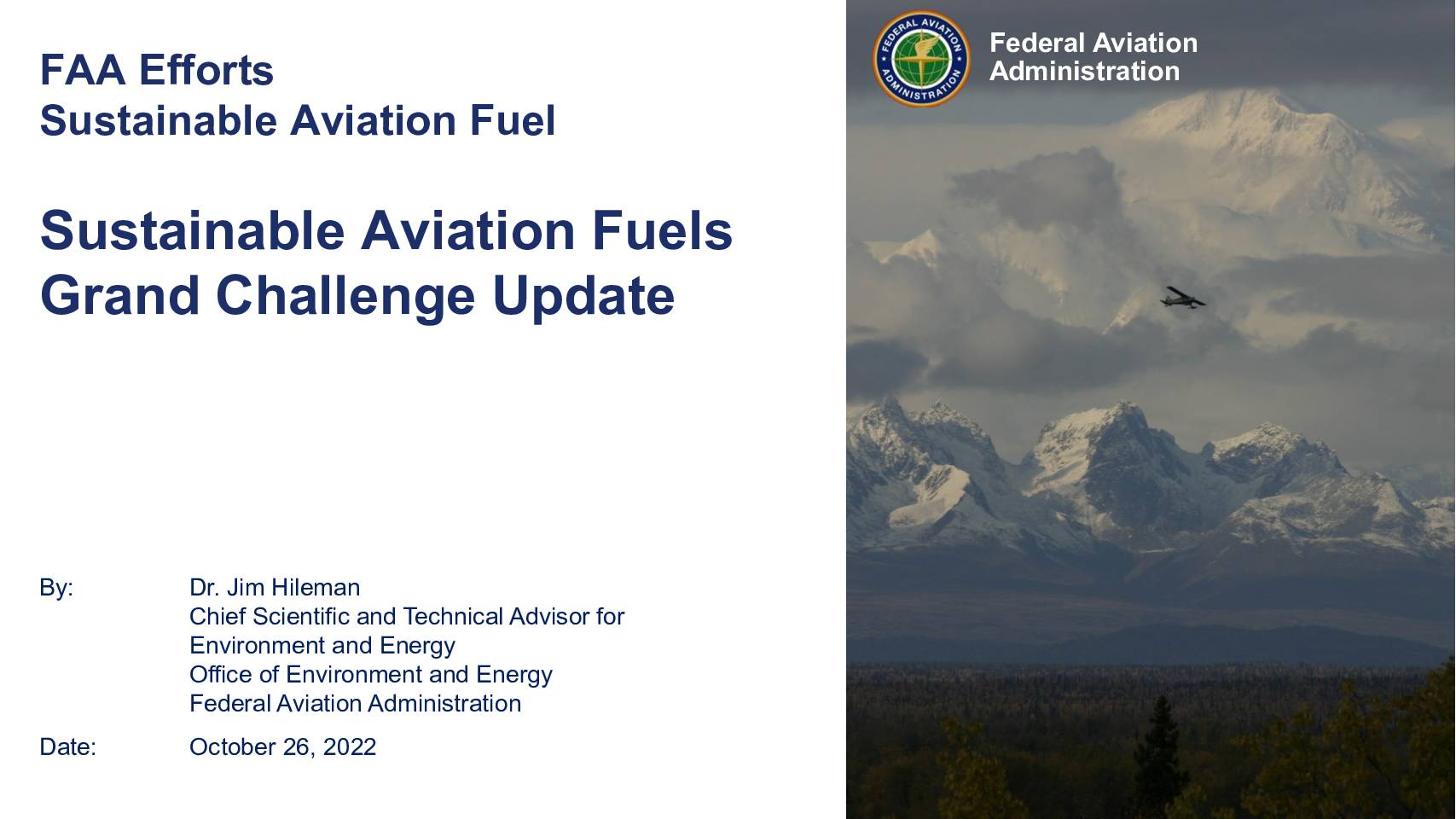 FAA Efforts
Sustainable Aviation Fuel

Sustainable Aviation Fuels Grand Challenge Update

By: Dr. Jim Hileman
Chief Scientific and Technical Advisor for Environment and Energy
Office of Environment and Energy
Federal Aviation Administration

Date: October 26, 2022

FEDERAL AVIATION ADMINISTRATION

Federal Aviation Administration